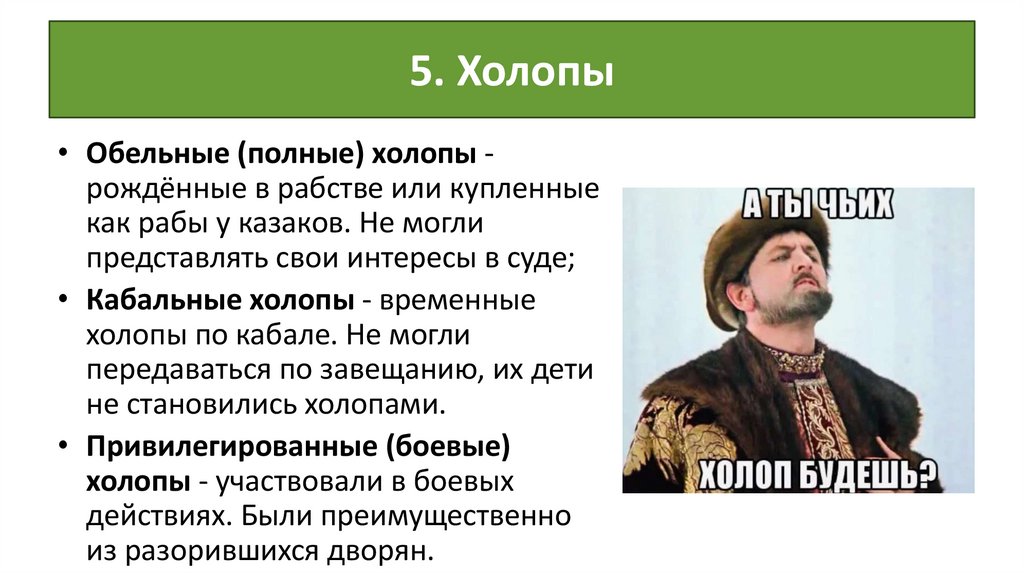 5. Холопы

• Обельные (полные) холопы - рождённые в рабстве или купленные как рабы у казаков. Не могли представлять свои интересы в суде;

• Кабальные холопы - временные холопы по кабале. Не могли передаваться по завещанию, их дети не становились холопами.

• Привилегированные (боевые) холопы - участвовали в боевых действиях. Были преимущественно из разорившихся дворян.

А ТЫ ЧЬИХ

ХОЛОП БУДЕШЬ?